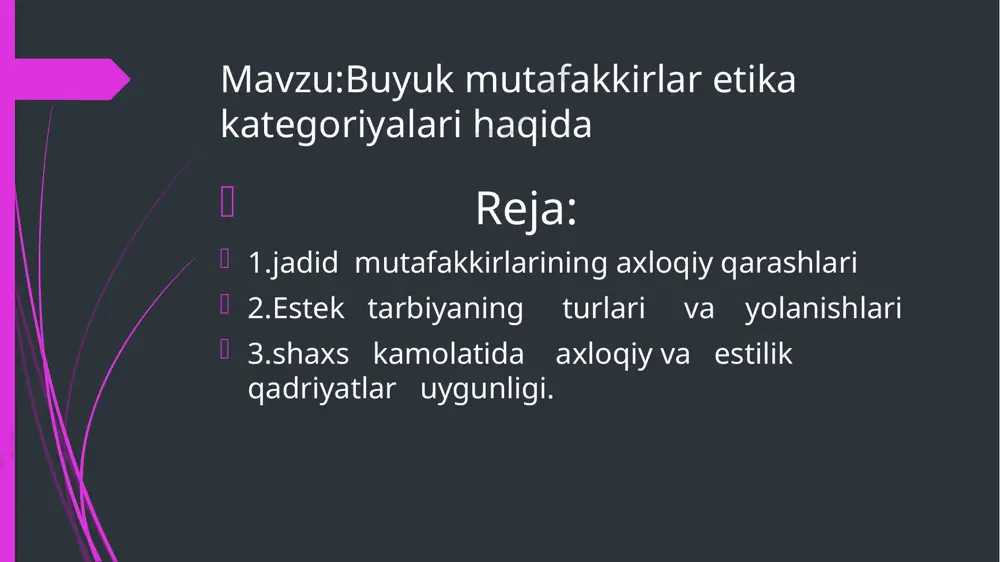 Mavzu:Buyuk mutafakkirlar etika kategoriyalari haqida

Reja:

1.jadid mutafakkirlarining axloqiy qarashlari

2.Estek tarbiyaning turlari va yolanishlari

3.shaxs kamolatida axloqiy va estilik qadriyatlar uygunligi.